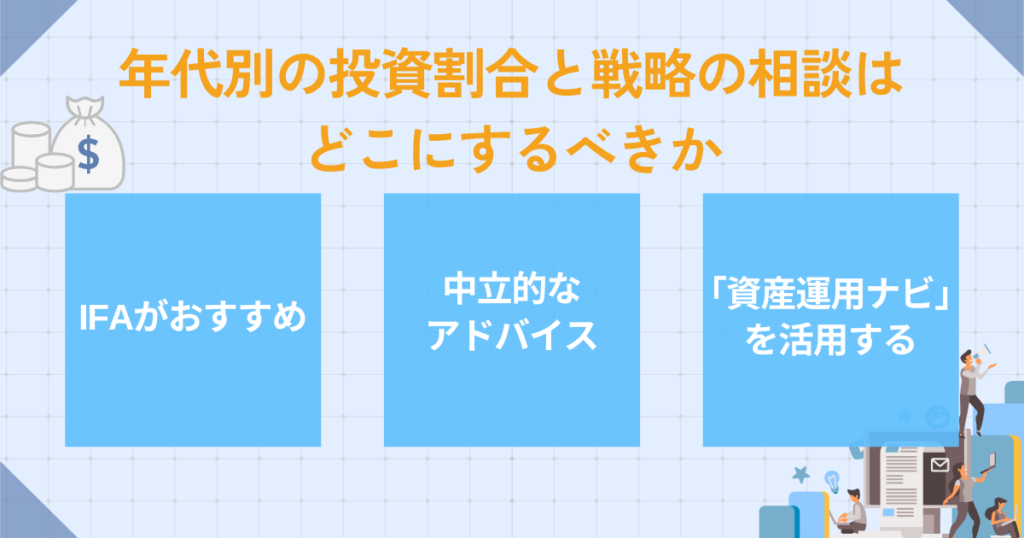 年代別の投資割合と戦略の相談はどこにするべきか

$

IFAがおすすめ

中立的なアドバイス

「資産運用ナビ」を活用する